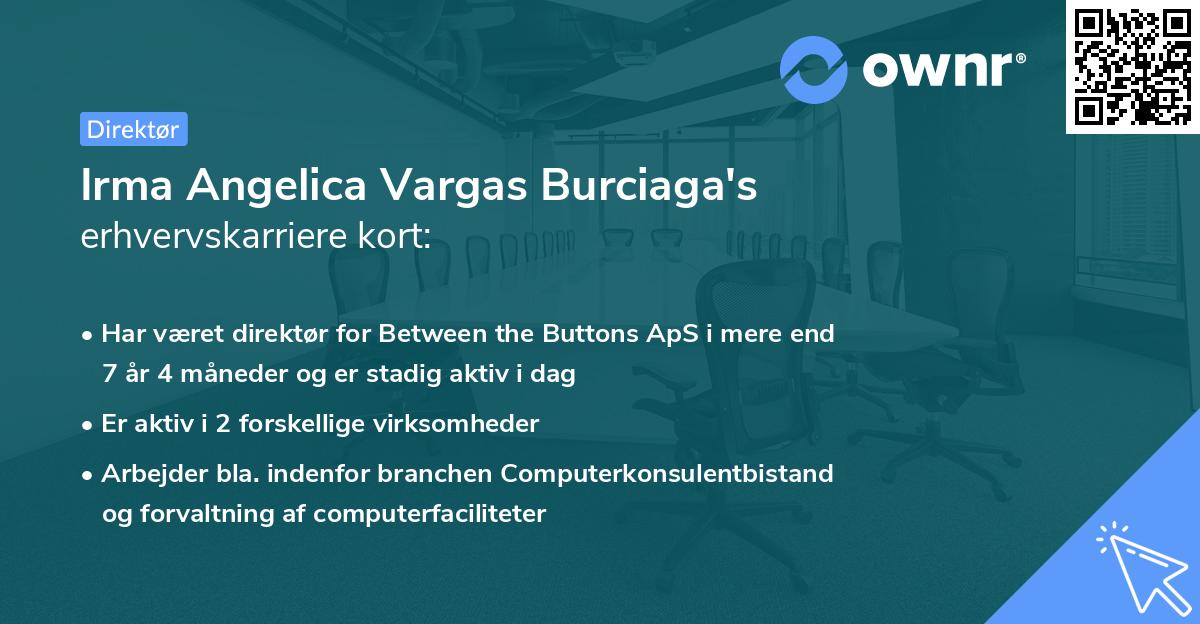 ownr®

Direktør

Irma Angelica Vargas Burciaga's erhvervskarriere kort:

• Har været direktør for Between the Buttons ApS i mere end 7 år 4 måneder og er stadig aktiv i dag

• Er aktiv i 2 forskellige virksomheder

• Arbejder bla. indenfor branchen Computerkonsulentbistand og forvaltning af computerfaciliteter